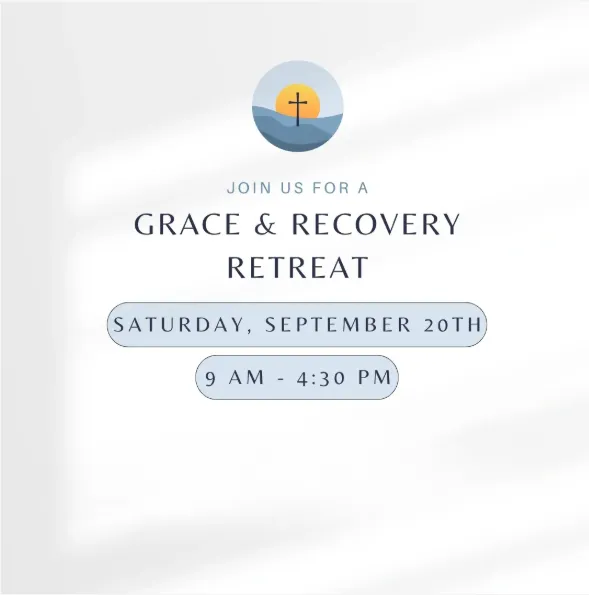 JOIN US FOR A

GRACE & RECOVERY RETREAT

SATURDAY, SEPTEMBER 20TH

9 AM - 4:30 PM